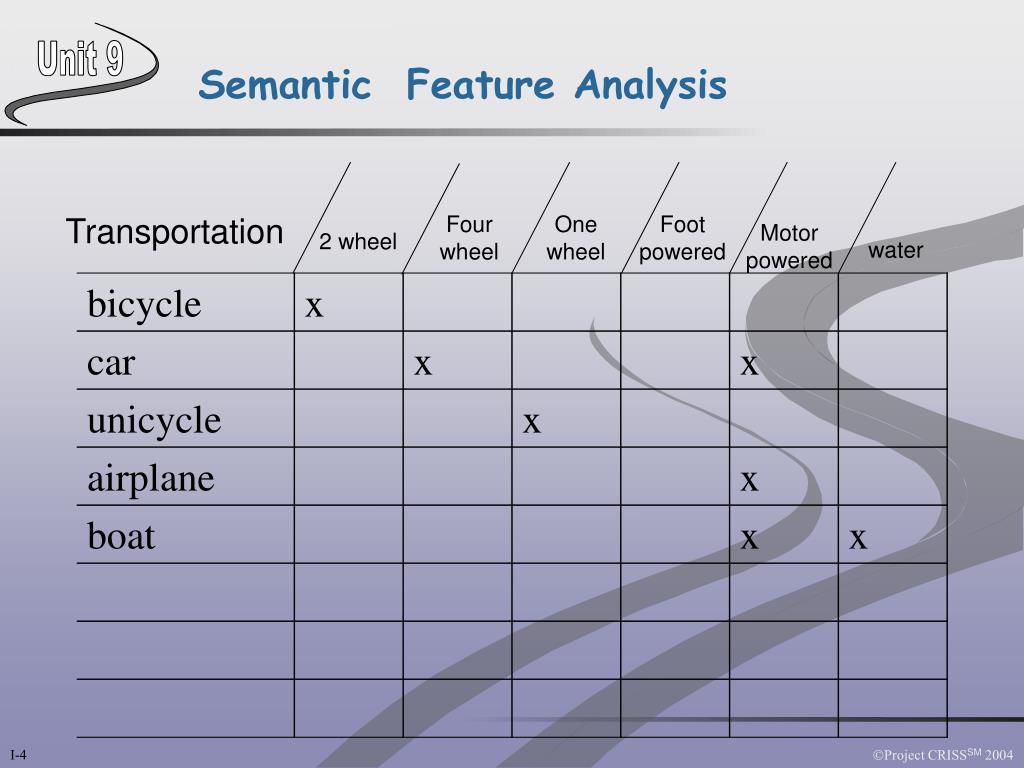 Unit 9

Semantic Feature Analysis

| Transportation | 2 wheel | Four wheel | One wheel | Foot powered | Motor powered | water |
|---|---|---|---|---|---|---|
| bicycle | x | | | | | |
| car | | x | | | x | |
| unicycle | | | x | | | |
| airplane | | | | | x | |
| boat | | | | | x | x |
| | | | | | | |
| | | | | | | |
| | | | | | | |

I-4

©Project CRISS$^{SM}$ 2004